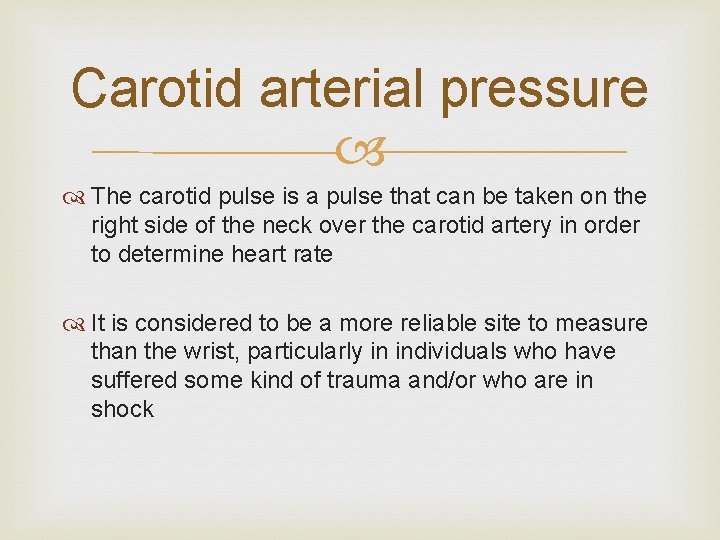 Carotid arterial pressure

The carotid pulse is a pulse that can be taken on the right side of the neck over the carotid artery in order to determine heart rate

It is considered to be a more reliable site to measure than the wrist, particularly in individuals who have suffered some kind of trauma and/or who are in shock